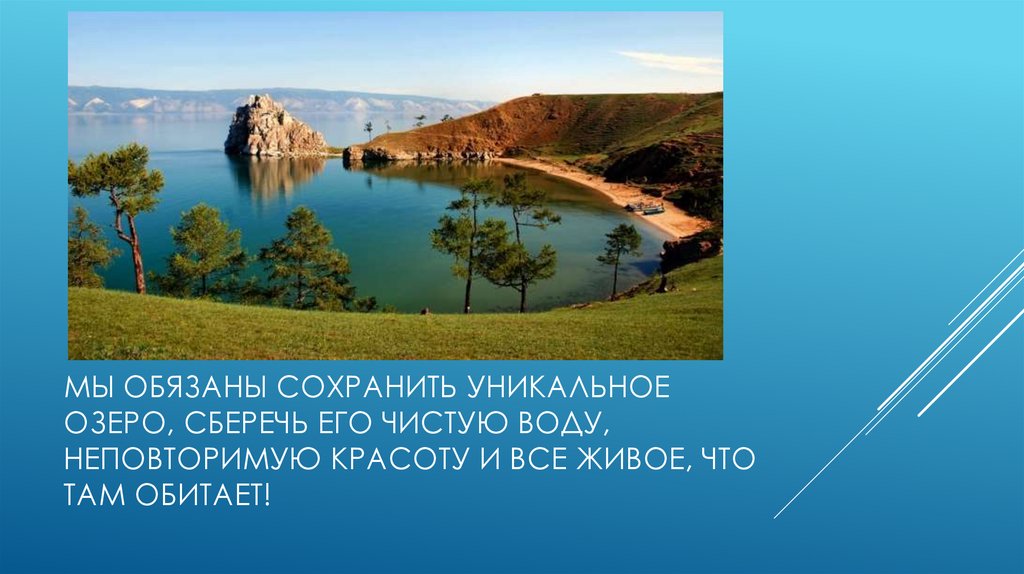 МЫ ОБЯЗАНЫ СОХРАНИТЬ УНИКАЛЬНОЕ ОЗЕРО, СБЕРЕЧЬ ЕГО ЧИСТУЮ ВОДУ, НЕПОВТОРИМУЮ КРАСОТУ И ВСЕ ЖИВОЕ, ЧТО ТАМ ОБИТАЕТ!